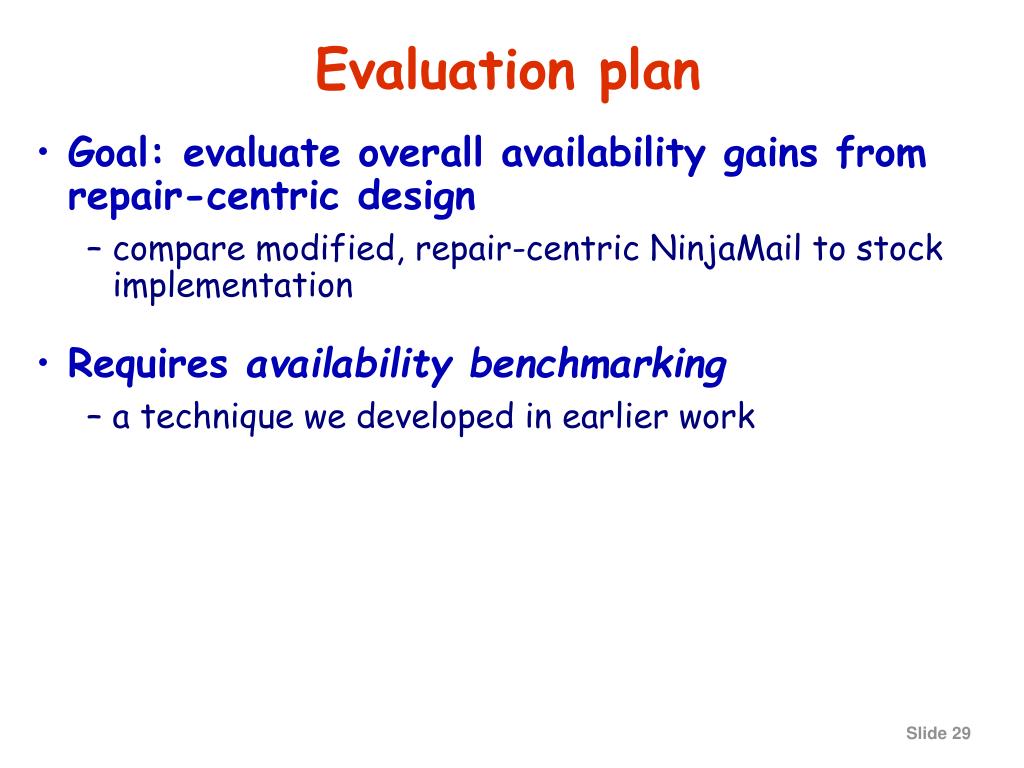 Evaluation plan

• Goal: evaluate overall availability gains from repair-centric design
– compare modified, repair-centric NinjaMail to stock implementation

• Requires availability benchmarking
– a technique we developed in earlier work

Slide 29